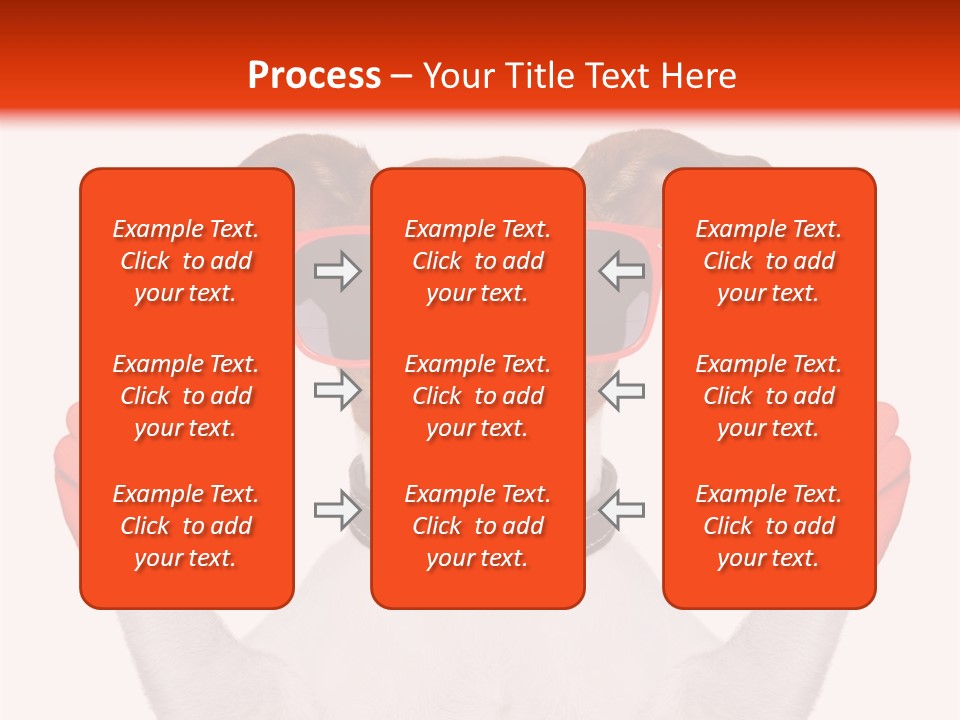 Process – Your Title Text Here

Example Text. Click to add your text.

Example Text. Click to add your text.

Example Text. Click to add your text.

Example Text. Click to add your text.

Example Text. Click to add your text.

Example Text. Click to add your text.

Example Text. Click to add your text.

Example Text. Click to add your text.

Example Text. Click to add your text.